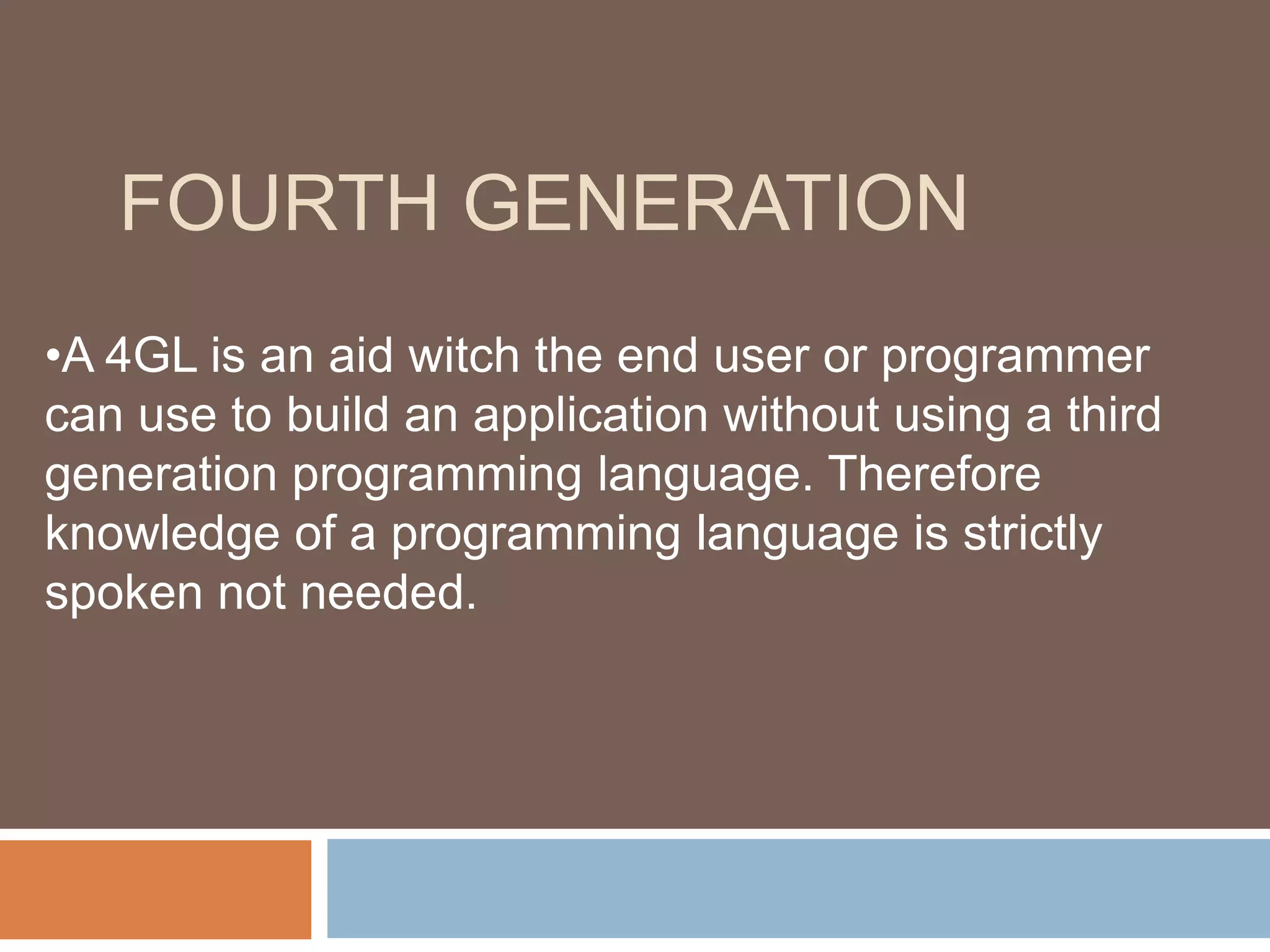 FOURTH GENERATION

•A 4GL is an aid witch the end user or programmer can use to build an application without using a third generation programming language. Therefore knowledge of a programming language is strictly spoken not needed.